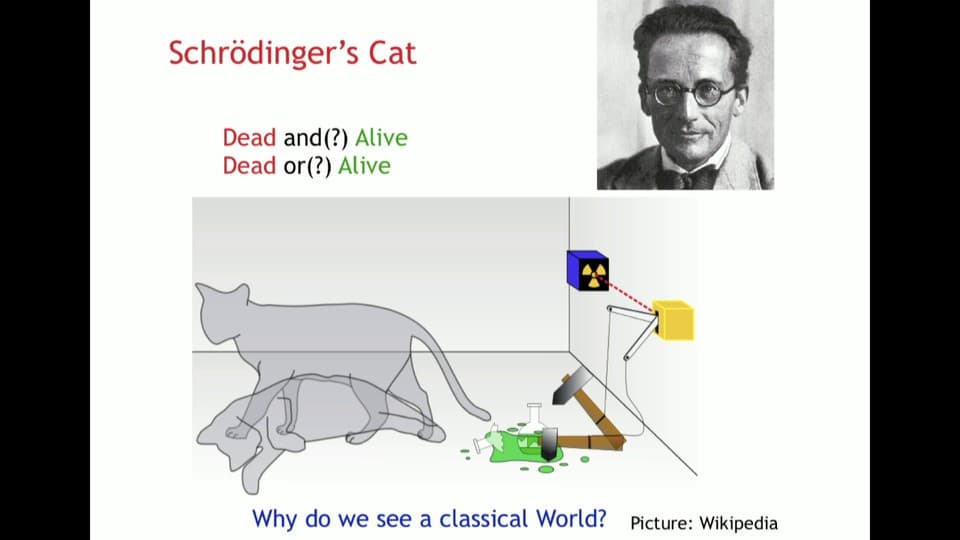 Schrödinger's Cat

Dead and(?) Alive
Dead or(?) Alive

Why do we see a classical World?

Picture: Wikipedia